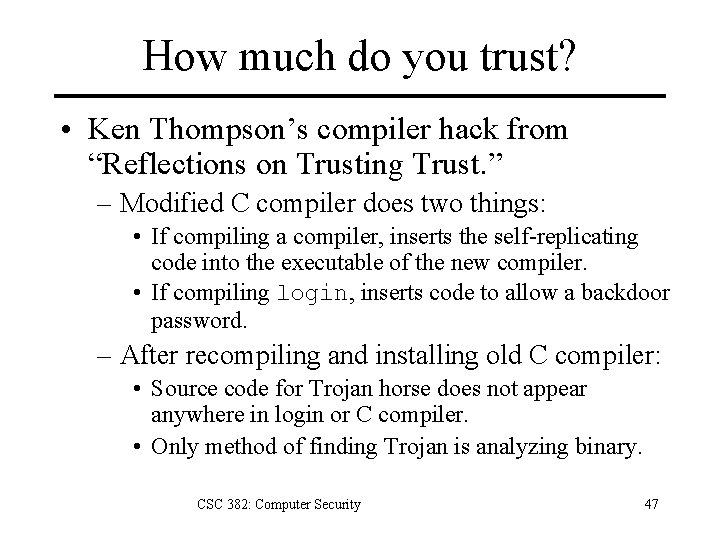 How much do you trust?

• Ken Thompson's compiler hack from "Reflections on Trusting Trust."
– Modified C compiler does two things:
• If compiling a compiler, inserts the self-replicating code into the executable of the new compiler.
• If compiling login, inserts code to allow a backdoor password.
– After recompiling and installing old C compiler:
• Source code for Trojan horse does not appear anywhere in login or C compiler.
• Only method of finding Trojan is analyzing binary.

CSC 382: Computer Security

47